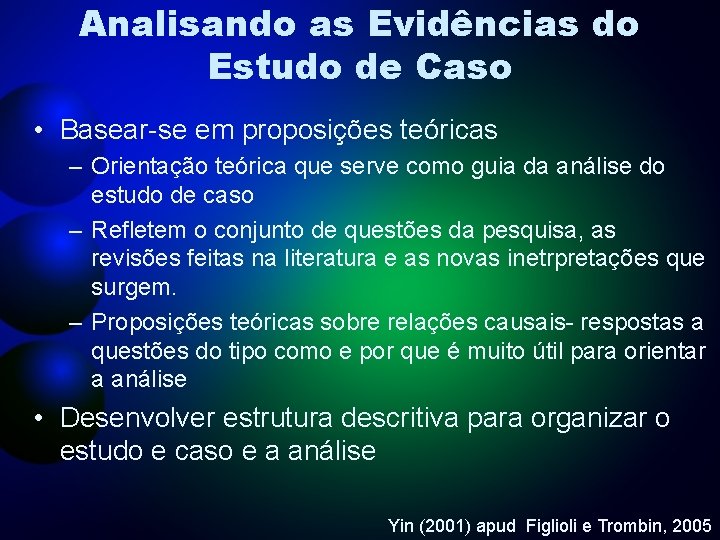 Analisando as Evidências do Estudo de Caso

• Basear-se em proposições teóricas
– Orientação teórica que serve como guia da análise do estudo de caso
– Refletem o conjunto de questões da pesquisa, as revisões feitas na literatura e as novas inetrpretações que surgem.
– Proposições teóricas sobre relações causais- respostas a questões do tipo como e por que é muito útil para orientar a análise
• Desenvolver estrutura descritiva para organizar o estudo e caso e a análise

Yin (2001) apud Figlioli e Trombin, 2005